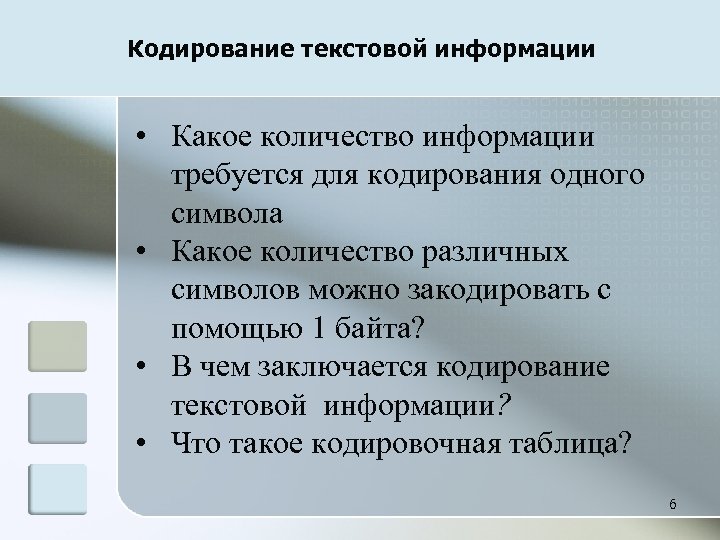 Кодирование текстовой информации

• Какое количество информации требуется для кодирования одного символа
• Какое количество различных символов можно закодировать с помощью 1 байта?
• В чем заключается кодирование текстовой информации?
• Что такое кодировочная таблица?

6